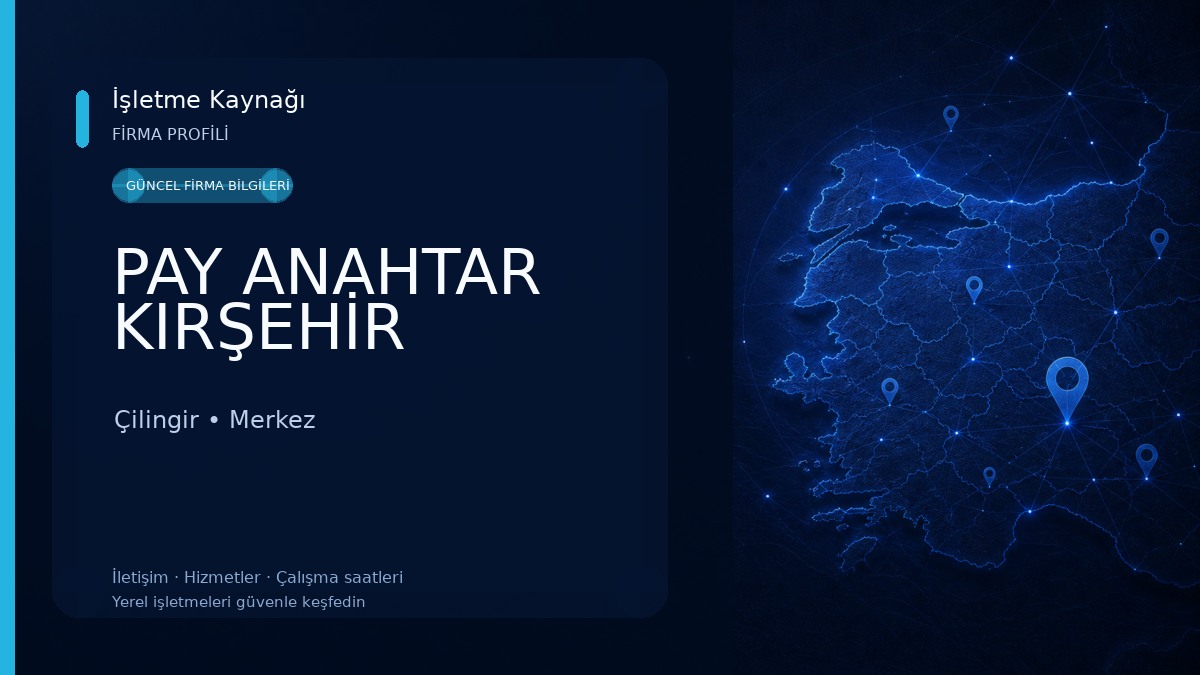 İşletme Kaynağı
FİRMA PROFİLİ

GÜNCEL FİRMA BİLGİLERİ

PAY ANAHTAR KIRŞEHİR

Çilingir • Merkez

İletişim · Hizmetler · Çalışma saatleri
Yerel işletmeleri güvenle keşfedin